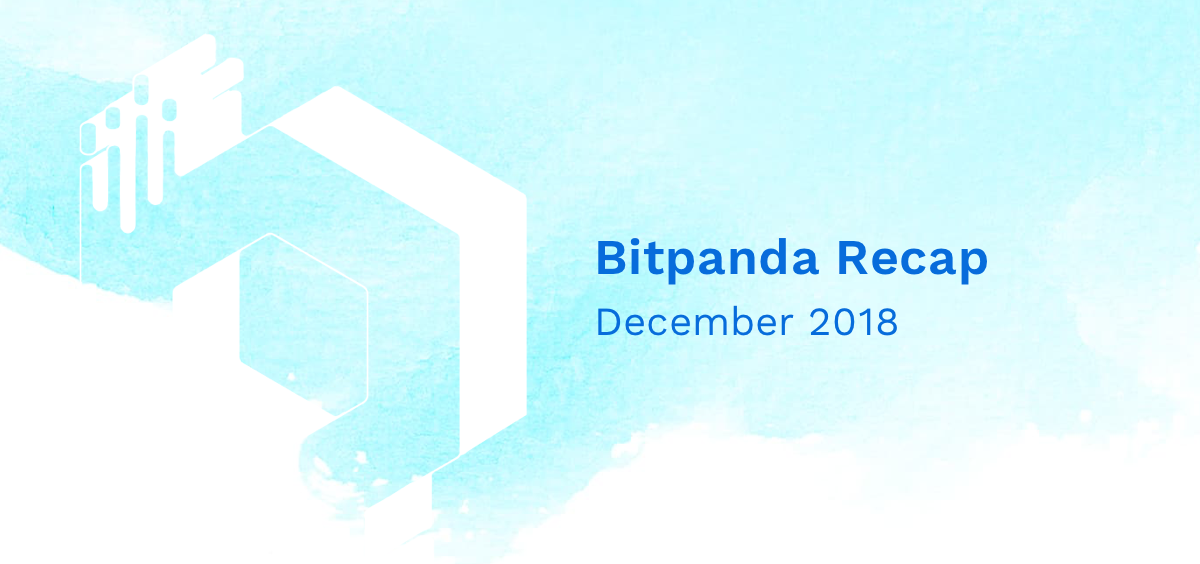 Bitpanda Recap

December 2018